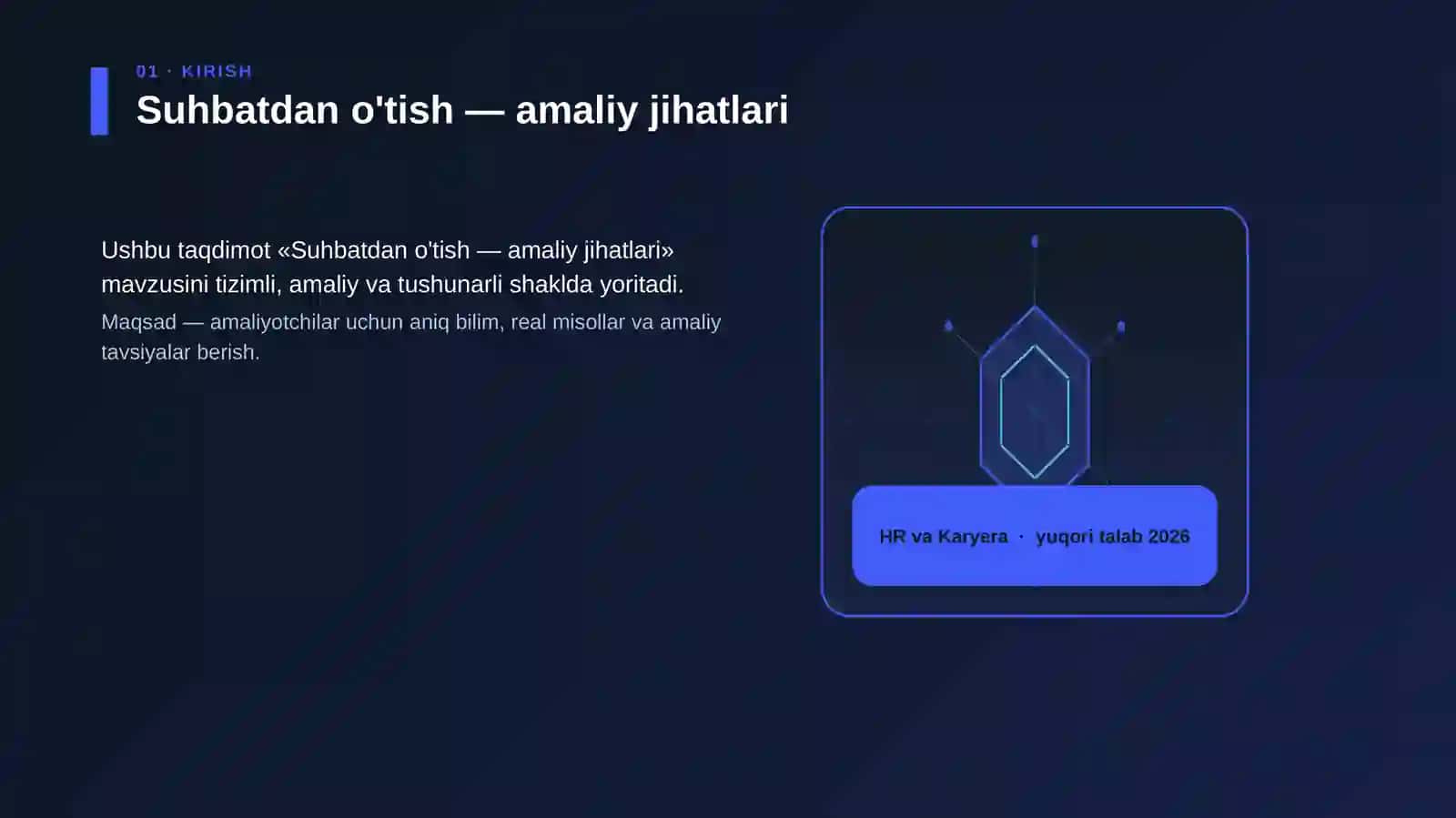 01 · KIRISH
Suhbatdan o'tish — amaliy jihatlari

Ushbu taqdimot «Suhbatdan o'tish — amaliy jihatlari» mavzusini tizimli, amaliy va tushunarli shaklda yoritadi.
Maqsad — amaliyotchilar uchun aniq bilim, real misollar va amaliy tavsiyalar berish.

HR va Karyera · yuqori talab 2026